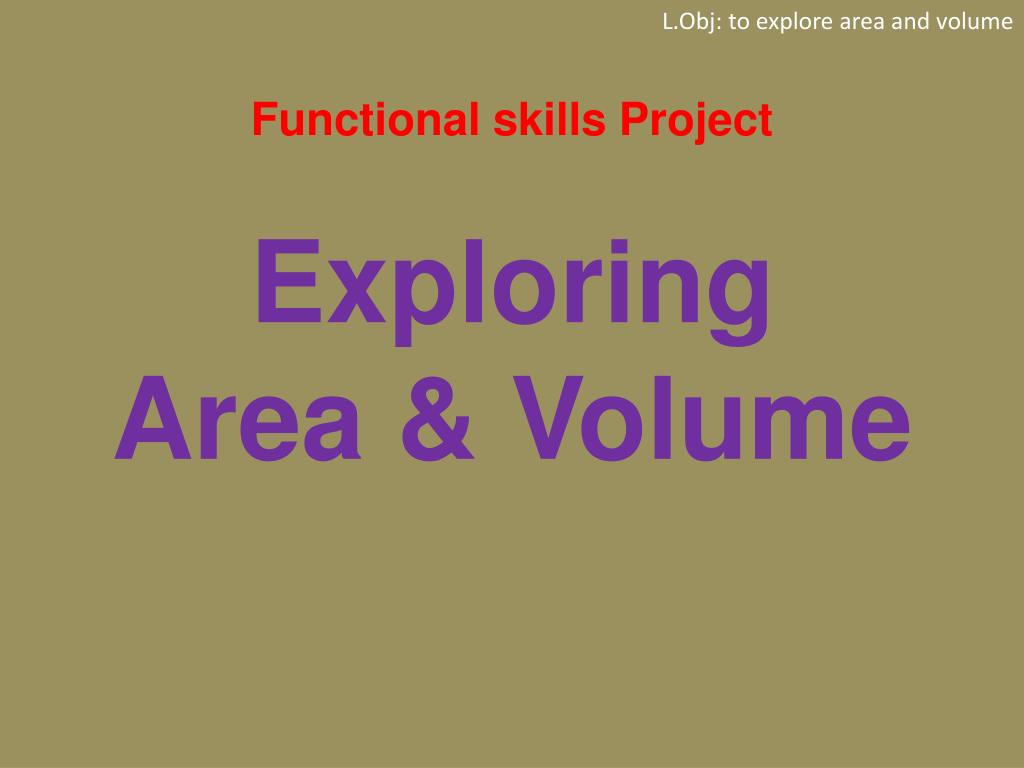 L.Obj: to explore area and volume

Functional skills Project

Exploring
Area & Volume